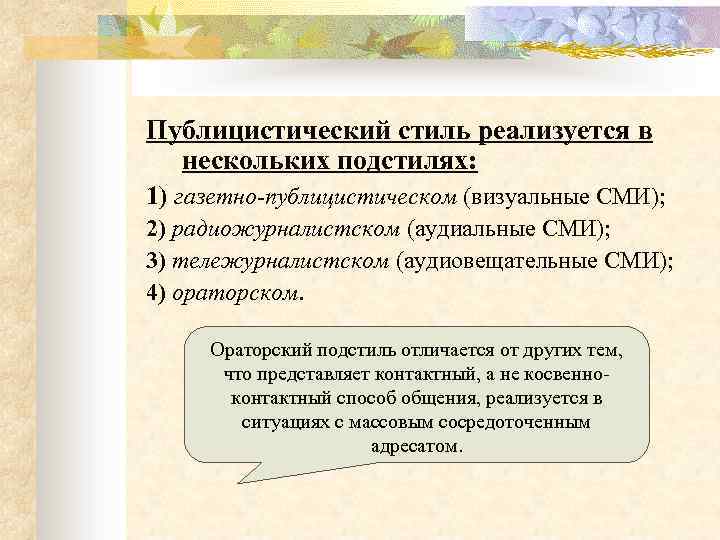 Публицистический стиль реализуется в нескольких подстилях:

1) газетно-публицистическом (визуальные СМИ);
2) радиожурналистском (аудиальные СМИ);
3) тележурналистском (аудиовещательные СМИ);
4) ораторском.

Ораторский подстиль отличается от других тем, что представляет контактный, а не косвенно-контактный способ общения, реализуется в ситуациях с массовым сосредоточенным адресатом.